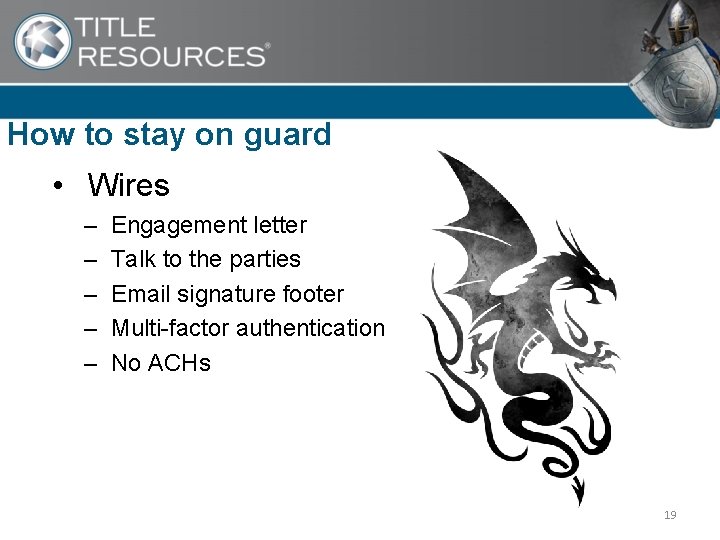 TITLE RESOURCES®

How to stay on guard

• Wires
– Engagement letter
– Talk to the parties
– Email signature footer
– Multi-factor authentication
– No ACHs

19